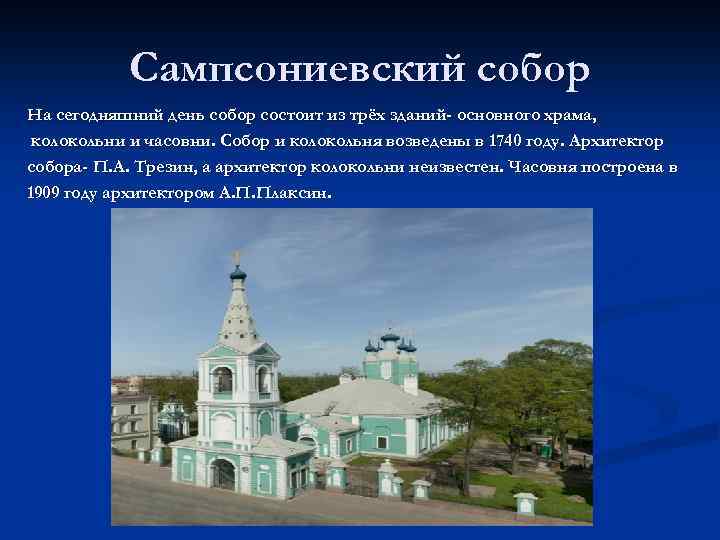 Сампсониевский собор

На сегодняшний день собор состоит из трёх зданий- основного храма, колокольни и часовни. Собор и колокольня возведены в 1740 году. Архитектор собора- П.А. Трезин, а архитектор колокольни неизвестен. Часовня построена в 1909 году архитектором А.П.Плаксин.